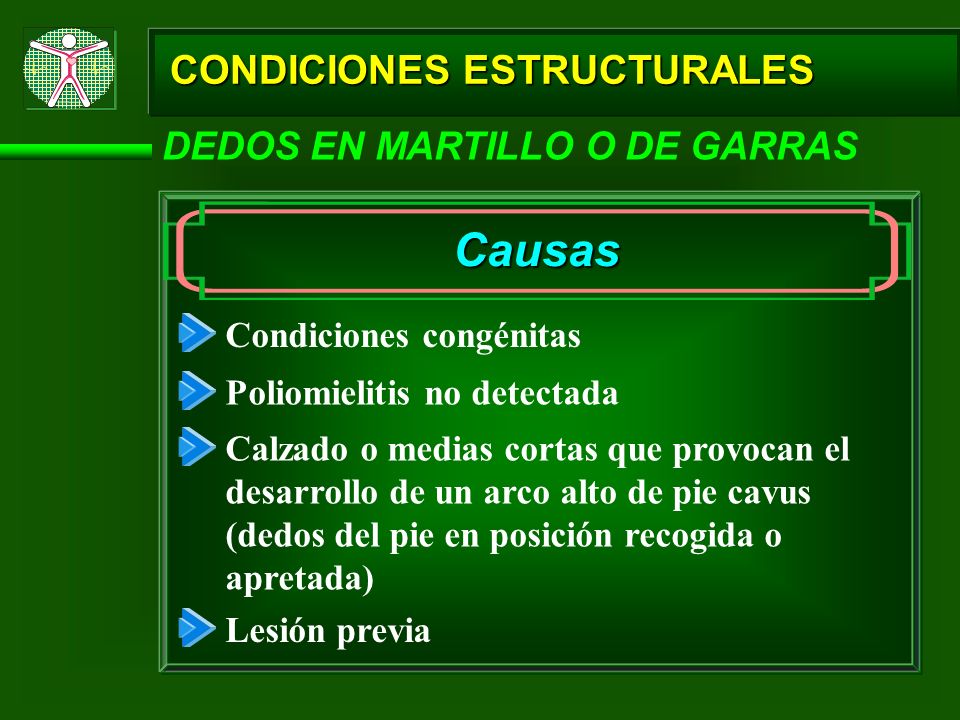 CONDICIONES ESTRUCTURALES

DEDOS EN MARTILLO O DE GARRAS

Causas

Condiciones congénitas

Poliomielitis no detectada

Calzado o medias cortas que provocan el desarrollo de un arco alto de pie cavus (dedos del pie en posición recogida o apretada)

Lesión previa